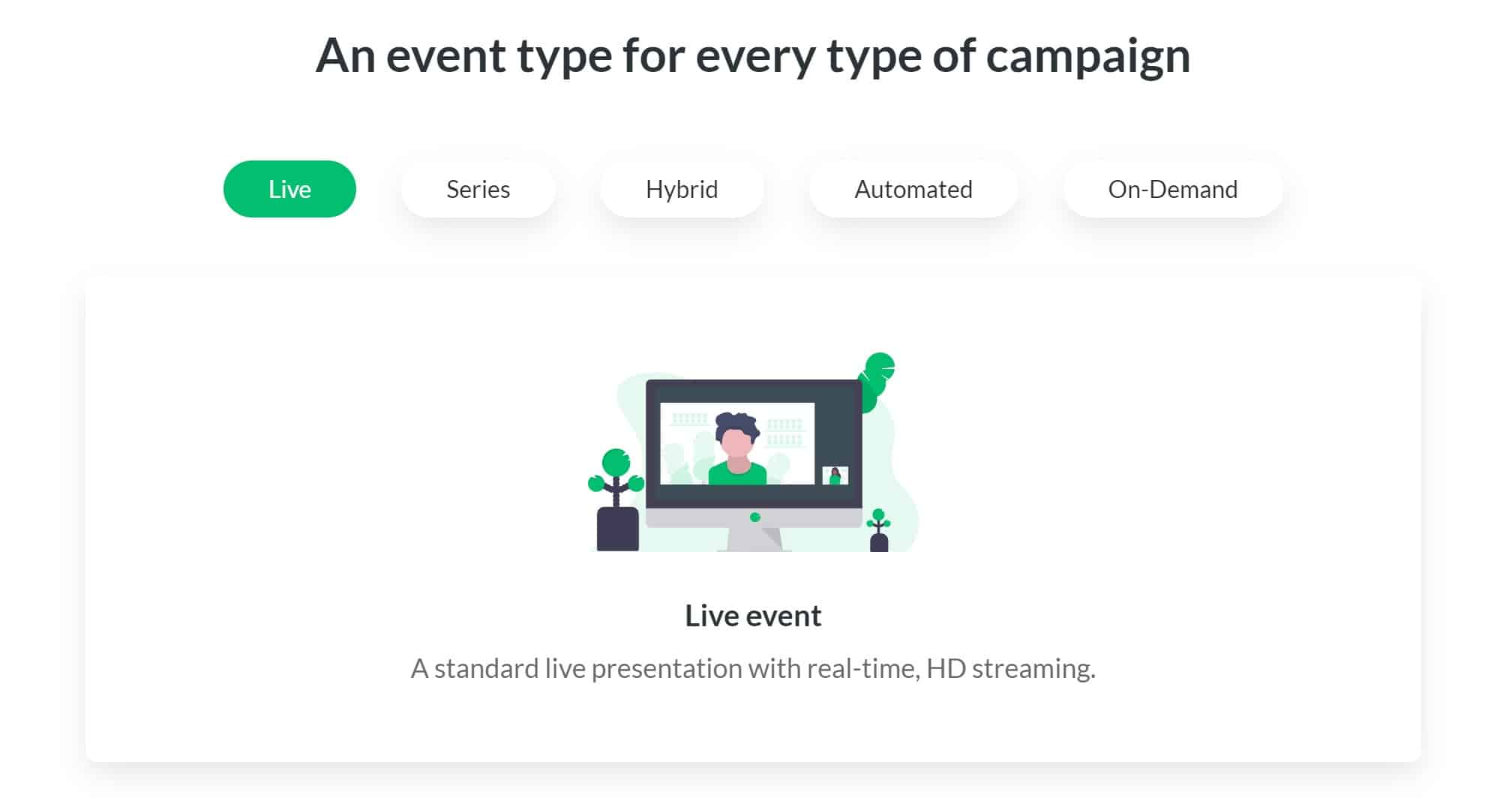 An event type for every type of campaign

Live

Series

Hybrid

Automated

On-Demand

Live event

A standard live presentation with real-time, HD streaming.